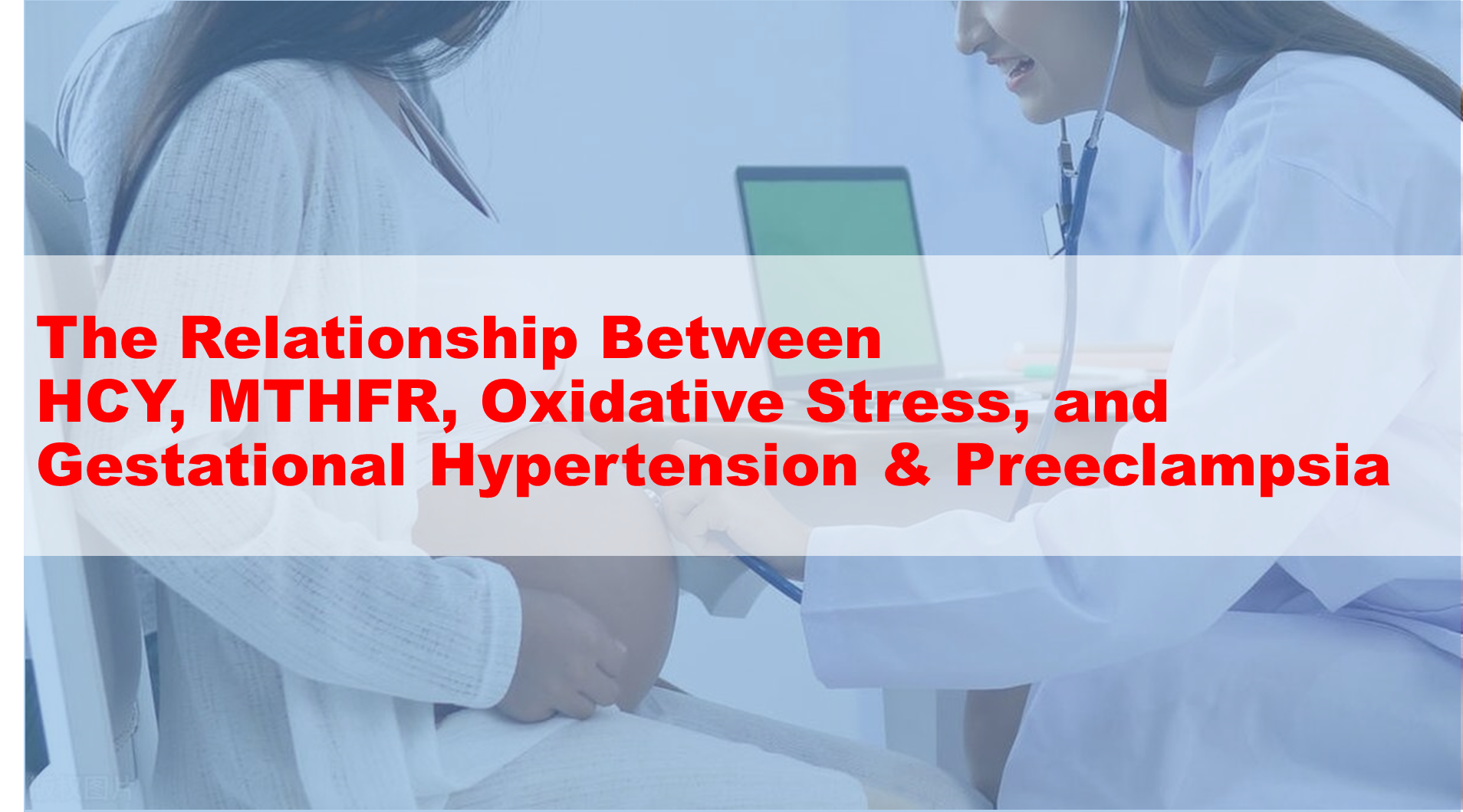 The Relationship Between HCY, MTHFR, Oxidative Stress, and Gestational Hypertension & Preeclampsia